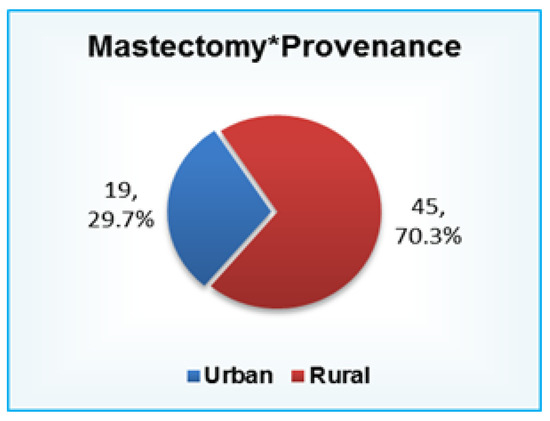 Mastectomy*Provenance

19, 29.7%

45, 70.3%

Urban Rural